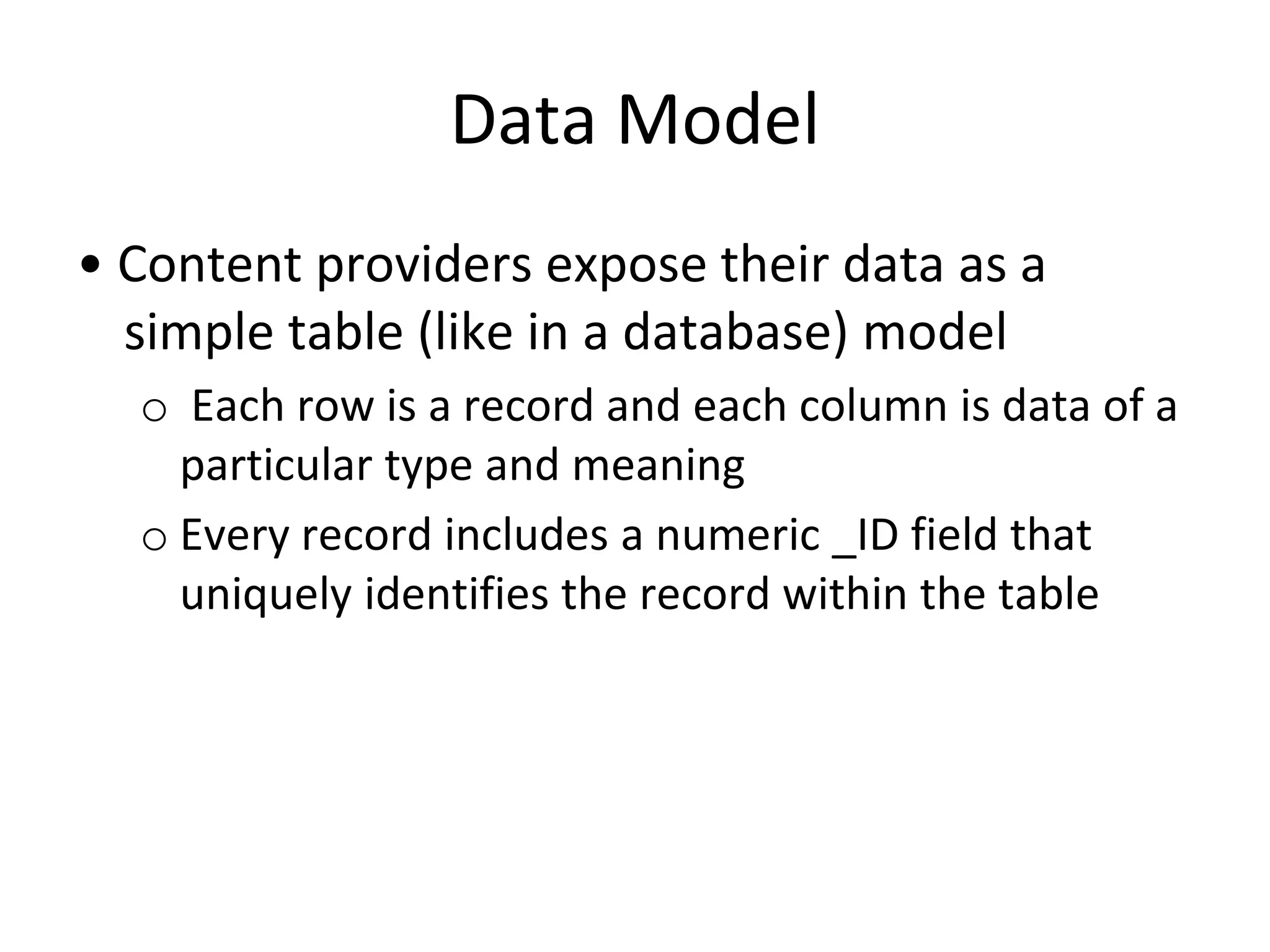 Data Model

• Content providers expose their data as a simple table (like in a database) model

o Each row is a record and each column is data of a particular type and meaning

o Every record includes a numeric _ID field that uniquely identifies the record within the table